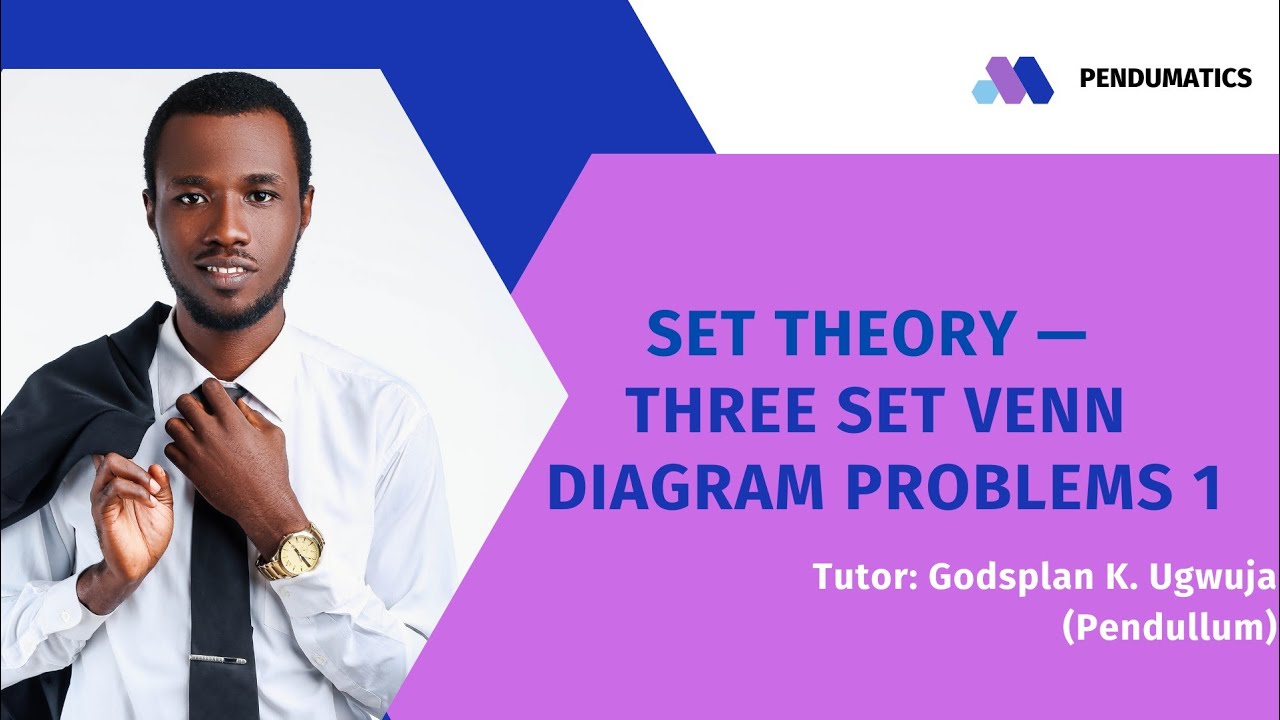 PENDUMATICS

SET THEORY — THREE SET VENN DIAGRAM PROBLEMS 1

Tutor: Godsplan K. Ugwuja (Pendullum)